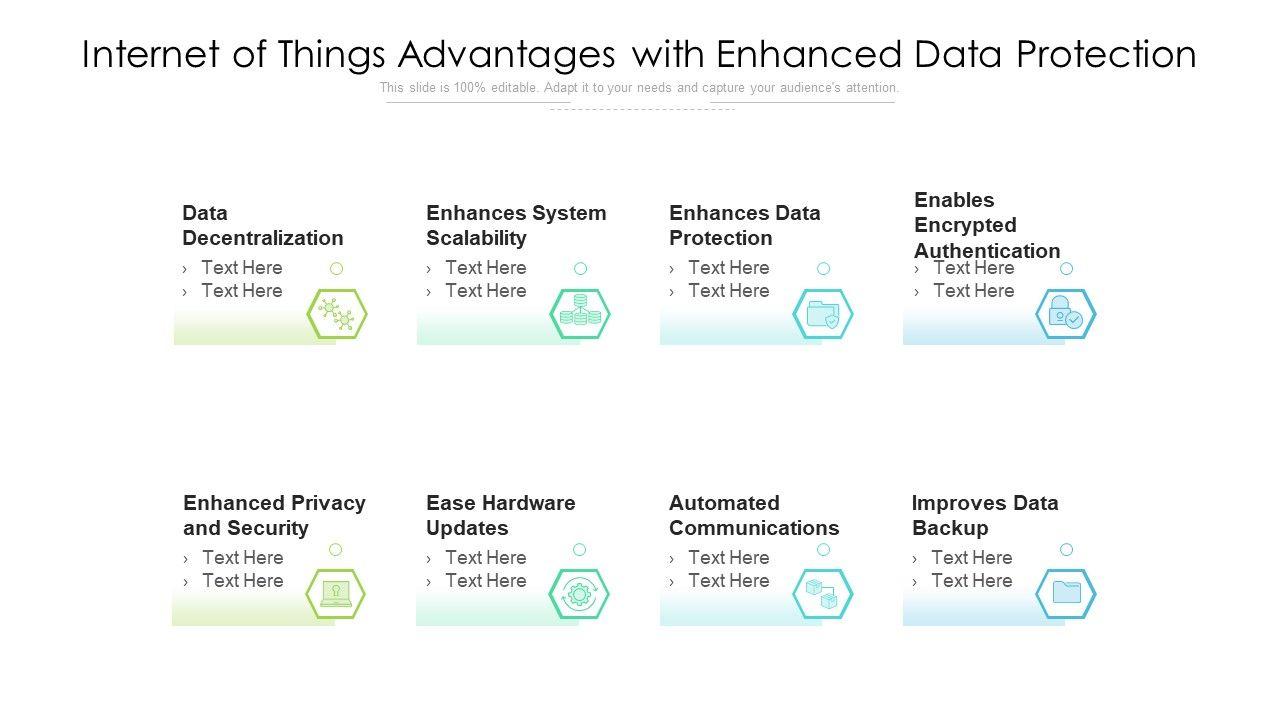 Internet of Things Advantages with Enhanced Data Protection

This slide is 100% editable. Adapt it to your needs and capture your audience's attention.

Data Decentralization
› Text Here
› Text Here

Enhances System Scalability
› Text Here
› Text Here

Enhances Data Protection
› Text Here
› Text Here

Enables Encrypted Authentication
› Text Here
› Text Here

Enhanced Privacy and Security
› Text Here
› Text Here

Ease Hardware Updates
› Text Here
› Text Here

Automated Communications
› Text Here
› Text Here

Improves Data Backup
› Text Here
› Text Here